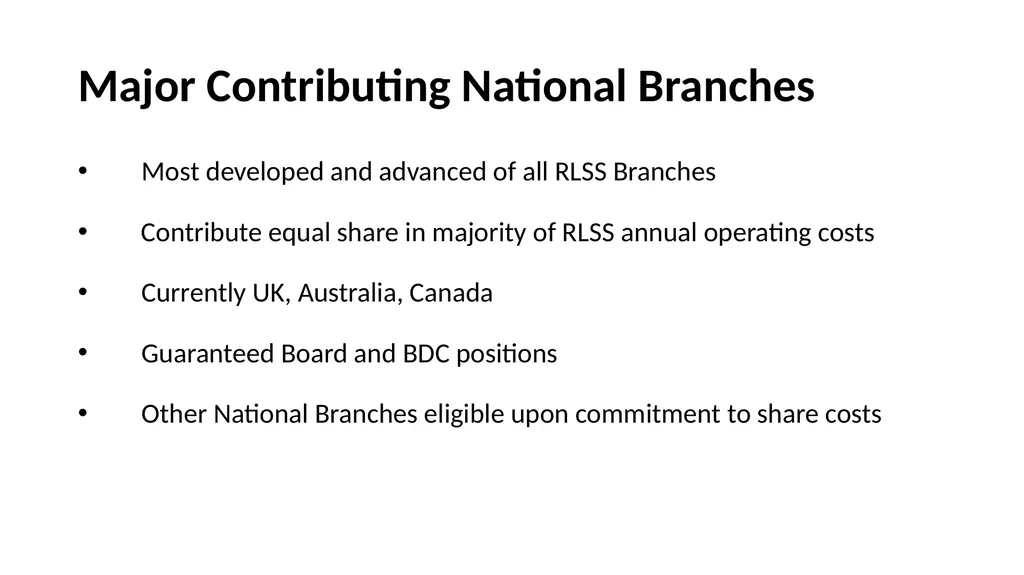 Major Contributing National Branches

• Most developed and advanced of all RLSS Branches

• Contribute equal share in majority of RLSS annual operating costs

• Currently UK, Australia, Canada

• Guaranteed Board and BDC positions

• Other National Branches eligible upon commitment to share costs